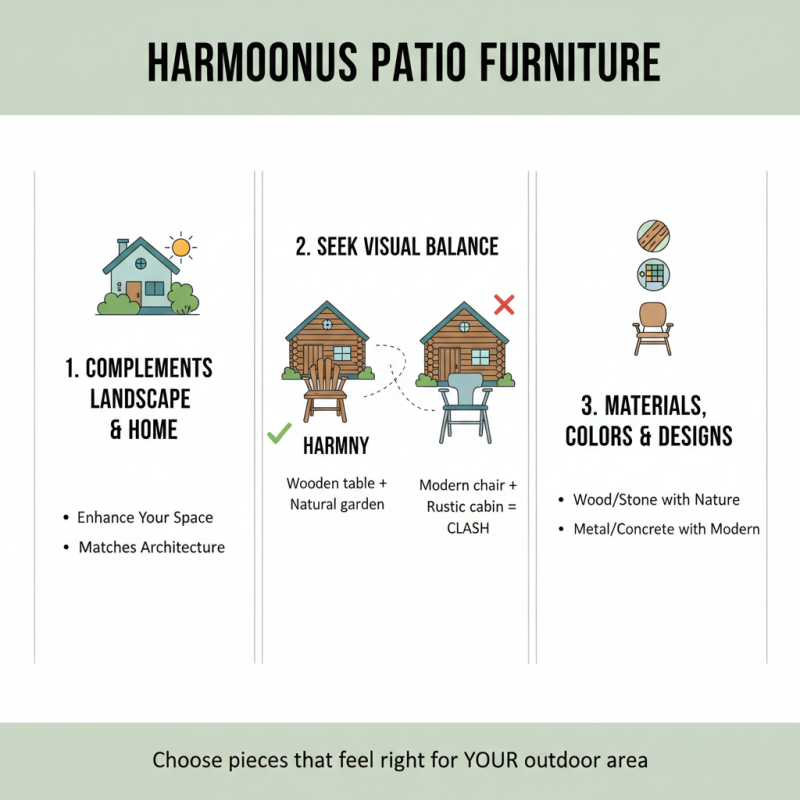 HARMOONUS PATIO FURNITURE

1. COMPLEMENTS LANDSCAPE & HOME

• Enhance Your Space
• Matches Architecture

2. SEEK VISUAL BALANCE

HARMNY

Wooden table + Natural garden

Modern chair + Rustic cabin = CLASH

3. MATERIALS, COLORS & DESIGNS

• Wood/Stone with Nature
• Metal/Concrete with Modern

Choose pieces that feel right for YOUR outdoor area